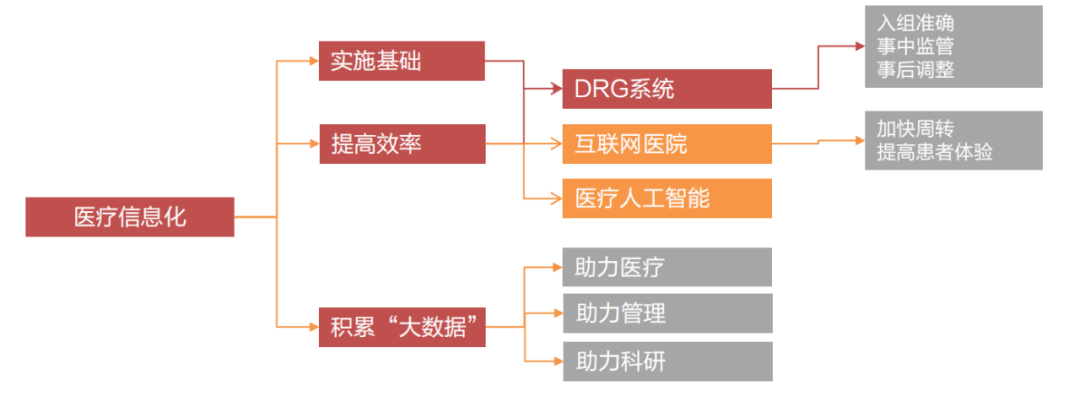 医疗信息化

实施基础

提高效率

积累“大数据”

DRG系统

互联网医院

医疗人工智能

助力医疗

助力管理

助力科研

入组准确
事中监管
事后调整

加快周转
提高患者体验